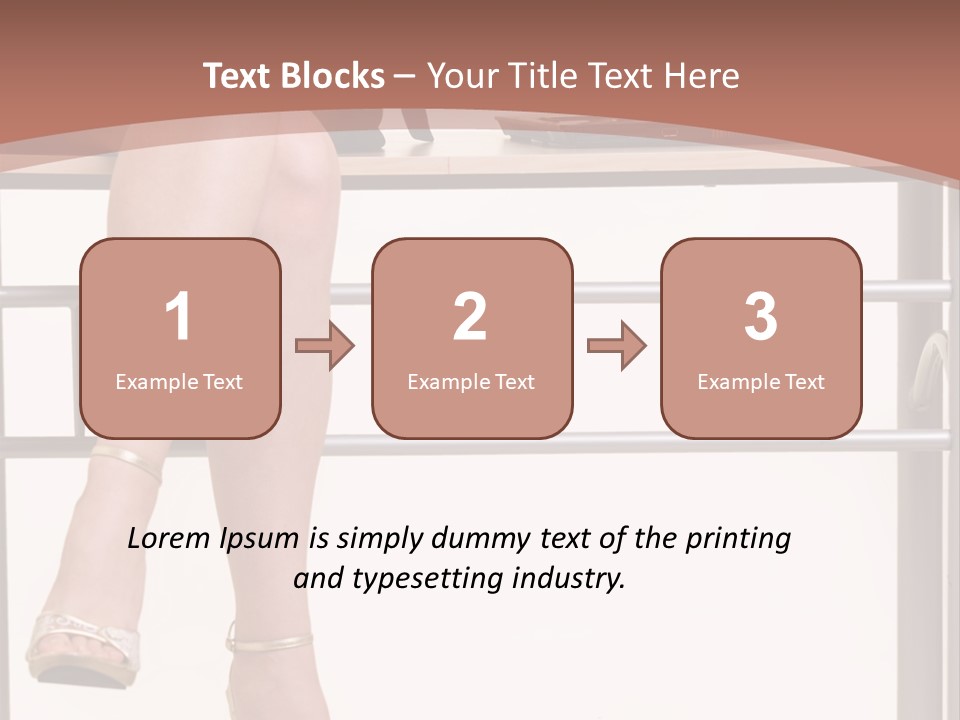 Text Blocks – Your Title Text Here

1
Example Text

2
Example Text

3
Example Text

Lorem Ipsum is simply dummy text of the printing and typesetting industry.